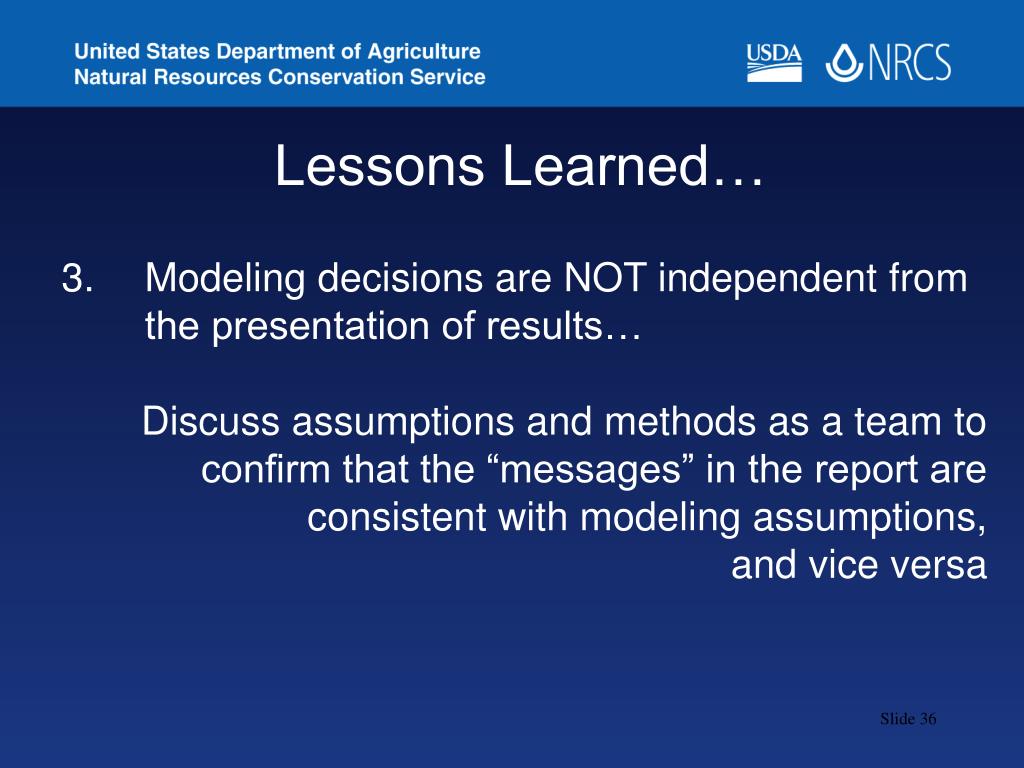 United States Department of Agriculture
Natural Resources Conservation Service

USDA NRCS

Lessons Learned…

3. Modeling decisions are NOT independent from the presentation of results…

Discuss assumptions and methods as a team to confirm that the “messages” in the report are consistent with modeling assumptions, and vice versa

Slide 36